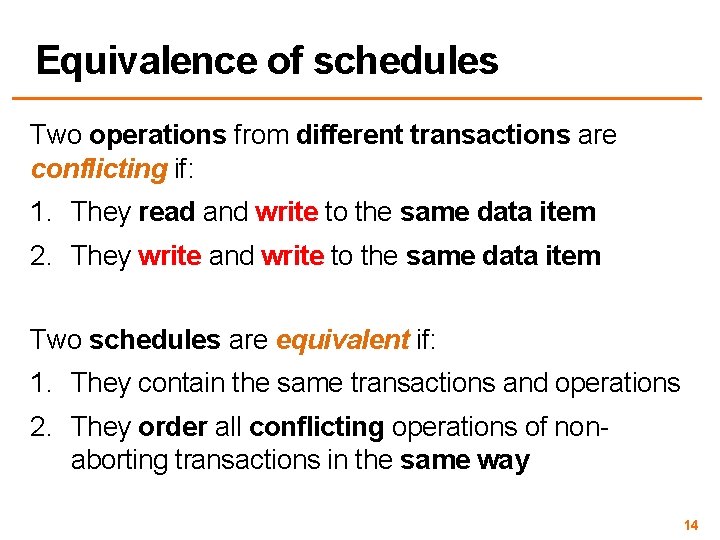 Equivalence of schedules

Two operations from different transactions are conflicting if:

1. They read and write to the same data item
2. They write and write to the same data item

Two schedules are equivalent if:

1. They contain the same transactions and operations
2. They order all conflicting operations of non-aborting transactions in the same way

14